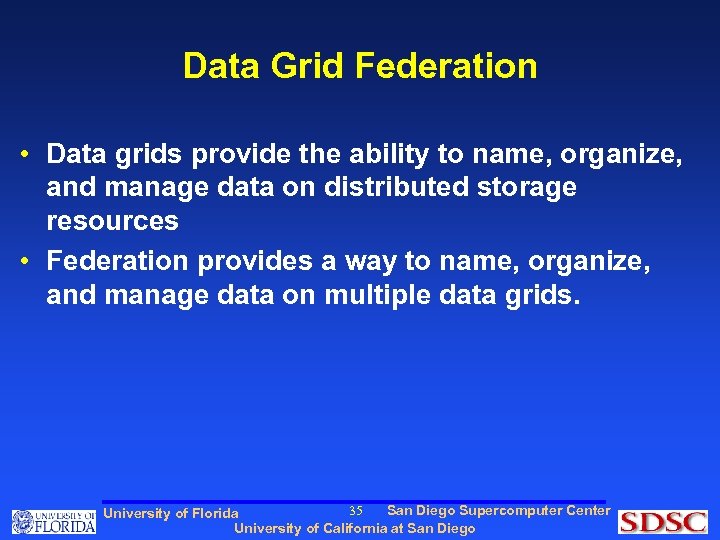 Data Grid Federation

• Data grids provide the ability to name, organize, and manage data on distributed storage resources

• Federation provides a way to name, organize, and manage data on multiple data grids.

UNIVERSITY OF FLORIDA University of Florida 35 San Diego Supercomputer Center University of California at San Diego SDSC